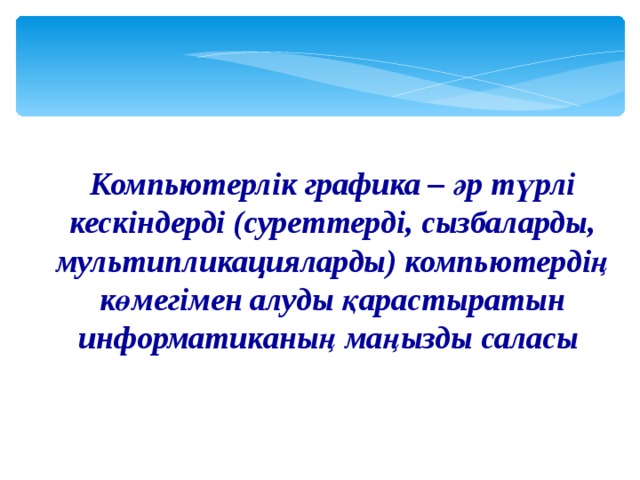 Компьютерлік графика – әр түрлі кескіндерді (суреттерді, сызбаларды, мультипликацияларды) компьютердің көмегімен алуды қарастыратын информатиканың маңызды саласы